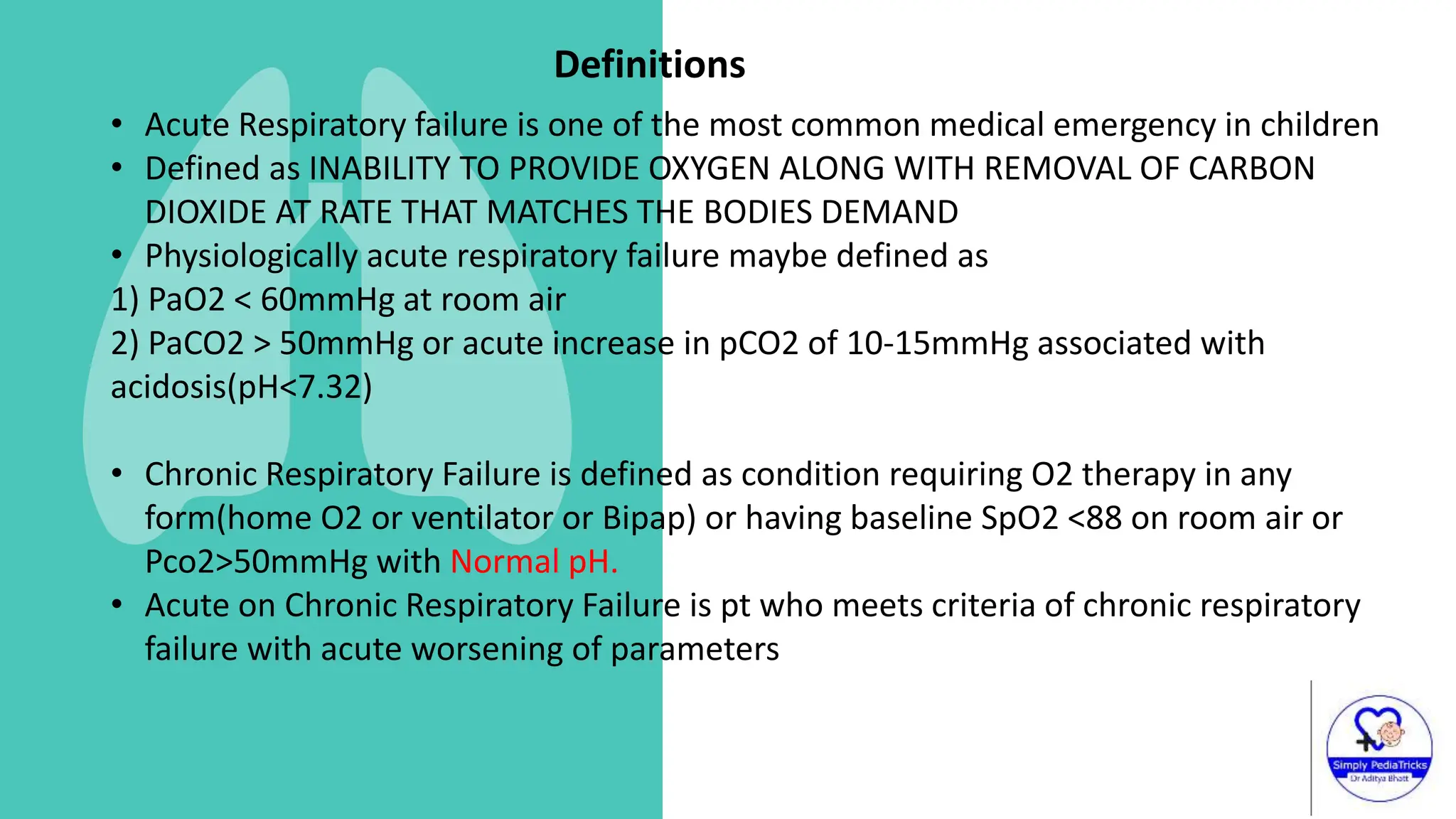 Definitions

• Acute Respiratory failure is one of the most common medical emergency in children
• Defined as INABILITY TO PROVIDE OXYGEN ALONG WITH REMOVAL OF CARBON DIOXIDE AT RATE THAT MATCHES THE BODIES DEMAND
• Physiologically acute respiratory failure maybe defined as
1) PaO2 < 60mmHg at room air
2) PaCO2 > 50mmHg or acute increase in pCO2 of 10-15mmHg associated with acidosis(pH<7.32)

• Chronic Respiratory Failure is defined as condition requiring O2 therapy in any form(home O2 or ventilator or Bipap) or having baseline SpO2 <88 on room air or Pco2>50mmHg with Normal pH.
• Acute on Chronic Respiratory Failure is pt who meets criteria of chronic respiratory failure with acute worsening of parameters

Simply PediaTricks
Dr Aditya Bhatt